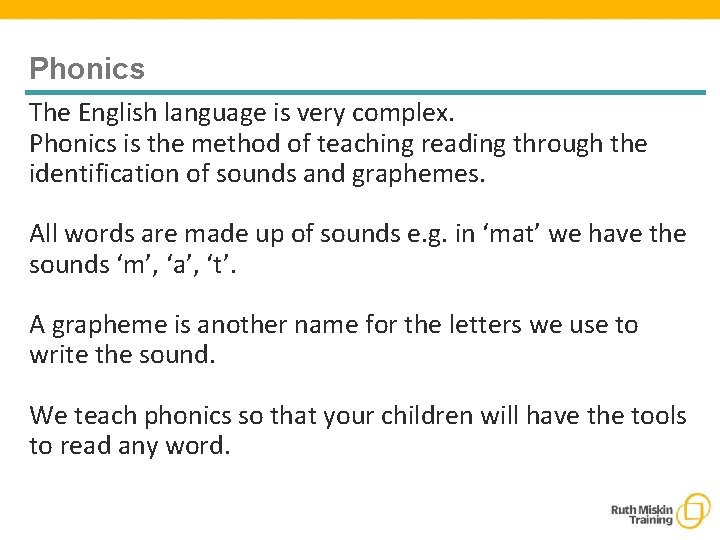 Phonics

The English language is very complex.
Phonics is the method of teaching reading through the identification of sounds and graphemes.

All words are made up of sounds e.g. in ‘mat’ we have the sounds ‘m’, ‘a’, ‘t’.

A grapheme is another name for the letters we use to write the sound.

We teach phonics so that your children will have the tools to read any word.

Ruth Miskin Training